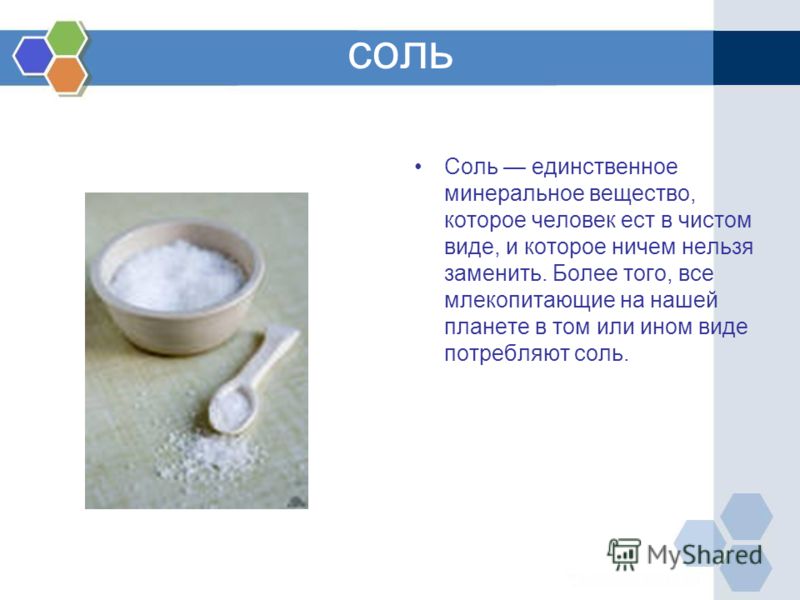 соль

• Соль — единственное минеральное вещество, которое человек ест в чистом виде, и которое ничем нельзя заменить. Более того, все млекопитающие на нашей планете в том или ином виде потребляют соль.

MyShared